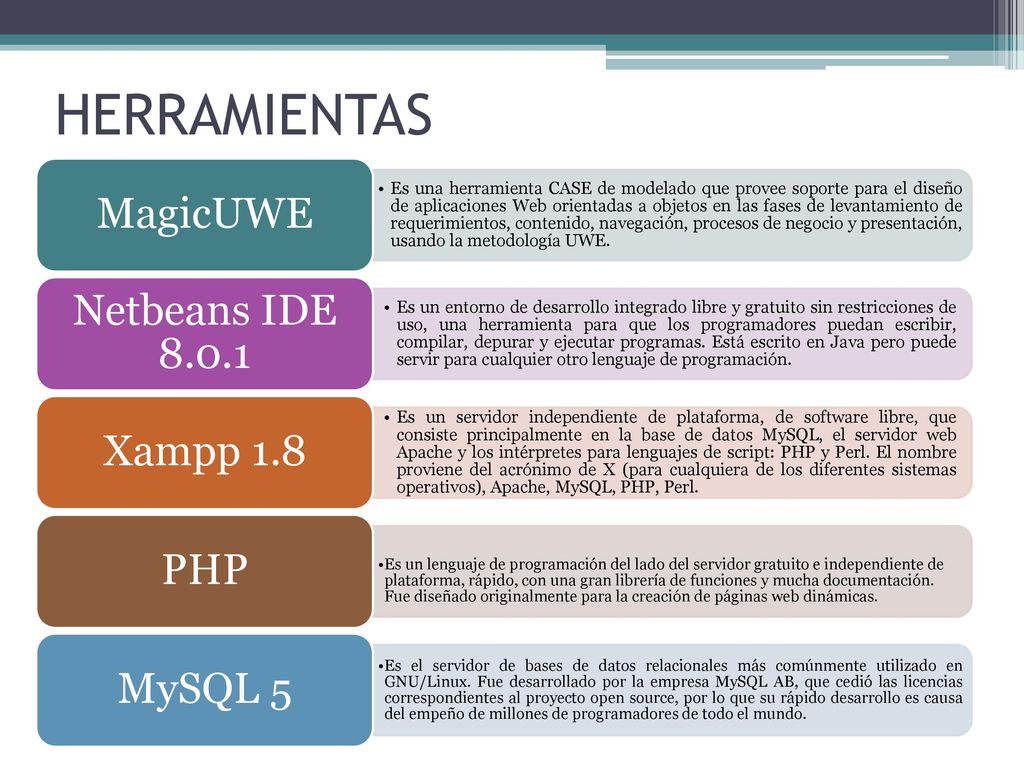 HERRAMIENTAS

MagicUWE

• Es una herramienta CASE de modelado que provee soporte para el diseño de aplicaciones Web orientadas a objetos en las fases de levantamiento de requerimientos, contenido, navegación, procesos de negocio y presentación, usando la metodología UWE.

Netbeans IDE 8.0.1

• Es un entorno de desarrollo integrado libre y gratuito sin restricciones de uso, una herramienta para que los programadores puedan escribir, compilar, depurar y ejecutar programas. Está escrito en Java pero puede servir para cualquier otro lenguaje de programación.

Xampp 1.8

• Es un servidor independiente de plataforma, de software libre, que consiste principalmente en la base de datos MySQL, el servidor web Apache y los intérpretes para lenguajes de script: PHP y Perl. El nombre proviene del acrónimo de X (para cualquiera de los diferentes sistemas operativos), Apache, MySQL, PHP, Perl.

PHP

•Es un lenguaje de programación del lado del servidor gratuito e independiente de plataforma, rápido, con una gran librería de funciones y mucha documentación. Fue diseñado originalmente para la creación de páginas web dinámicas.

MySQL 5

•Es el servidor de bases de datos relacionales más comúnmente utilizado en GNU/Linux. Fue desarrollado por la empresa MySQL AB, que cedió las licencias correspondientes al proyecto open source, por lo que su rápido desarrollo es causa del empeño de millones de programadores de todo el mundo.